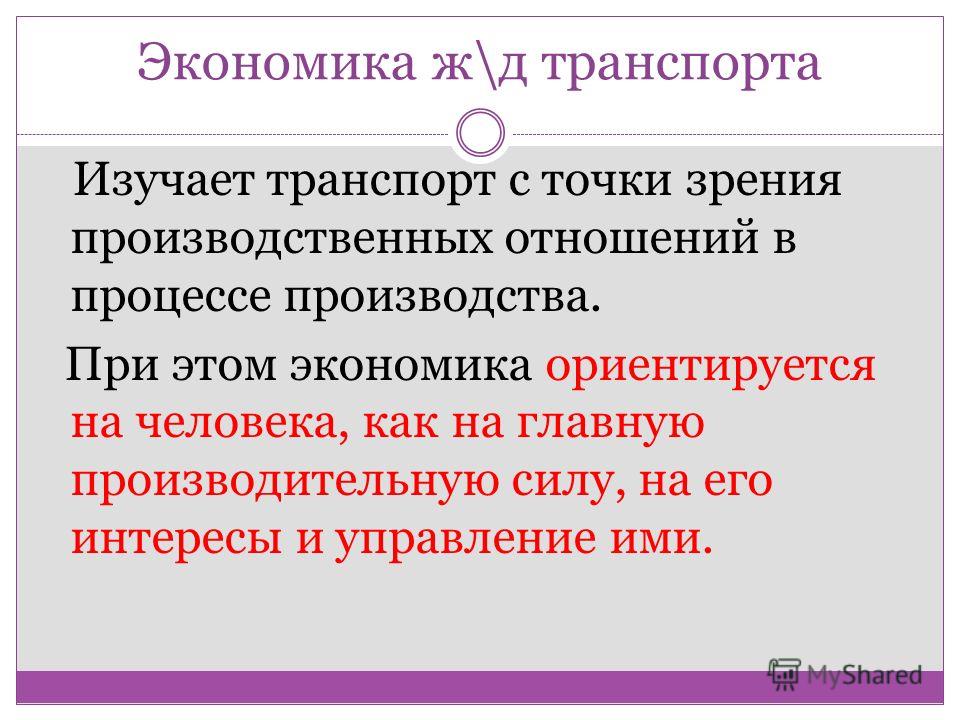 Экономика ж\д транспорта

Изучает транспорт с точки зрения производственных отношений в процессе производства.

При этом экономика ориентируется на человека, как на главную производительную силу, на его интересы и управление ими.

MyShared